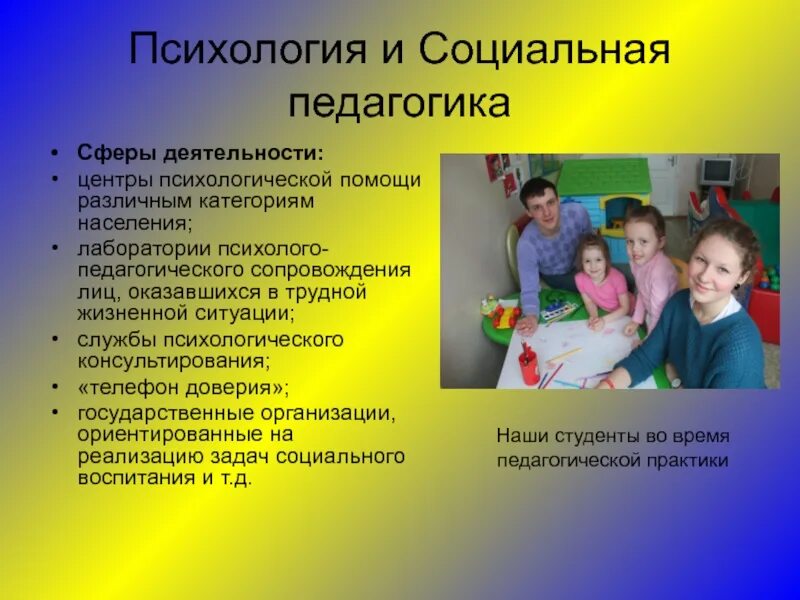 Психология и Социальная педагогика

• Сферы деятельности:
• центры психологической помощи различным категориям населения;
• лаборатории психолого-педагогического сопровождения лиц, оказавшихся в трудной жизненной ситуации;
• службы психологического консультирования;
• «телефон доверия»;
• государственные организации, ориентированные на реализацию задач социального воспитания и т.д.

Наши студенты во время педагогической практики